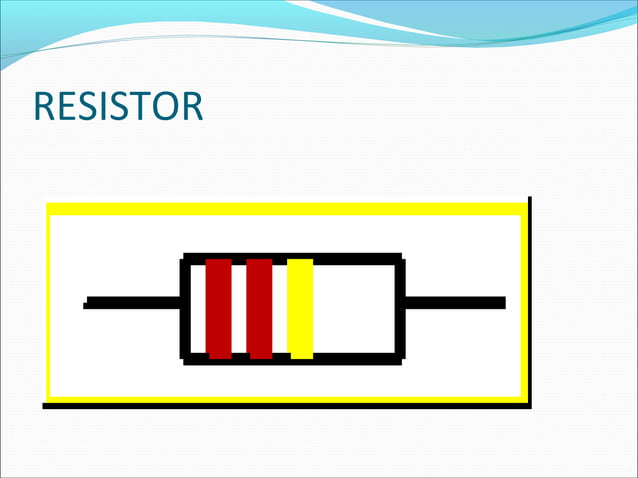 RESISTOR